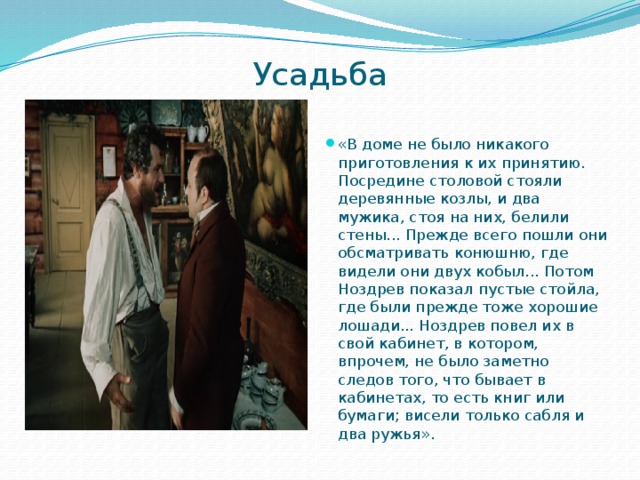 Усадьба

«В доме не было никакого приготовления к их принятию. Посредине столовой стояли деревянные козлы, и два мужика, стоя на них, белили стены... Прежде всего пошли они обсматривать конюшню, где видели они двух кобыл... Потом Ноздрев показал пустые стойла, где были прежде тоже хорошие лошади... Ноздрев повел их в свой кабинет, в котором, впрочем, не было заметно следов того, что бывает в кабинетах, то есть книг или бумаги; висели только сабля и два ружья».